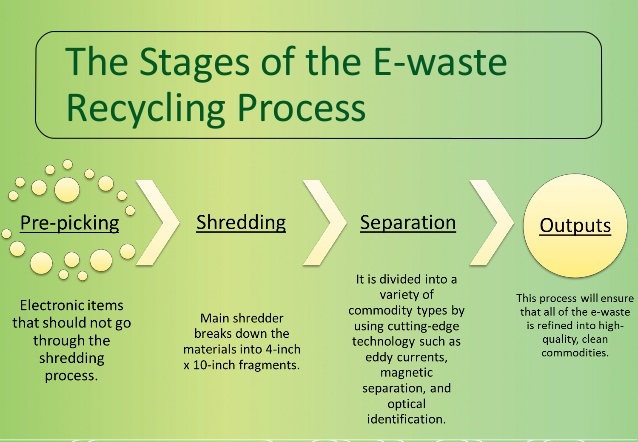 The Stages of the E-waste Recycling Process

Pre-picking

Electronic items that should not go through the shredding process.

Shredding

Main shredder breaks down the materials into 4-inch x 10-inch fragments.

Separation

It is divided into a variety of commodity types by using cutting-edge technology such as eddy currents, magnetic separation, and optical identification.

Outputs

This process will ensure that all of the e-waste is refined into high-quality, clean commodities.